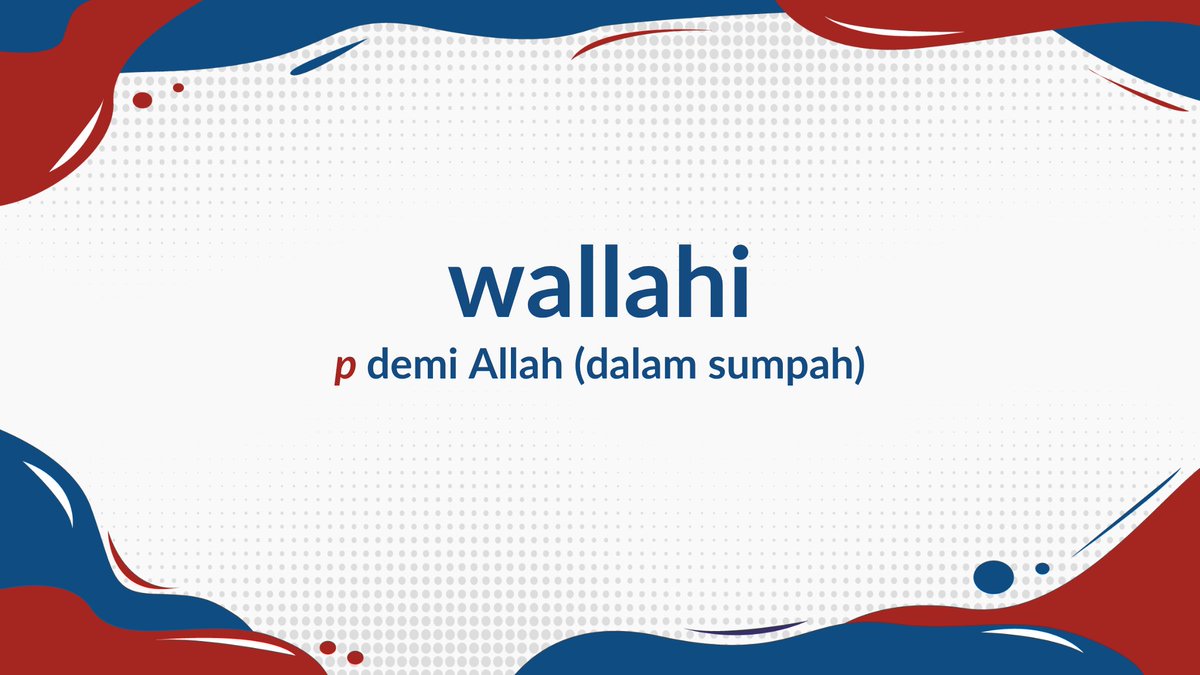 wallahi

p demi Allah (dalam sumpah)